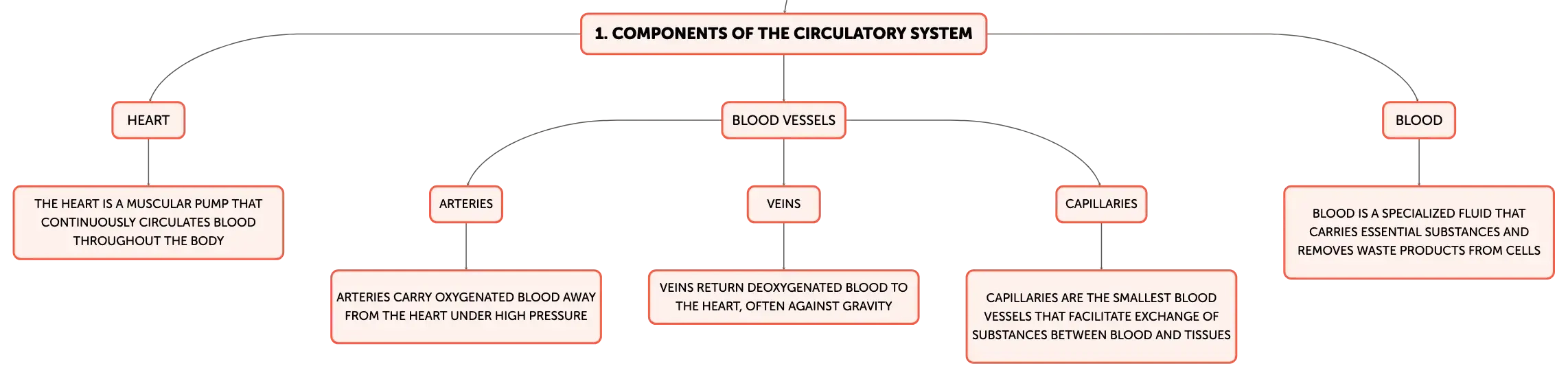 1. COMPONENTS OF THE CIRCULATORY SYSTEM

HEART

THE HEART IS A MUSCULAR PUMP THAT CONTINUOUSLY CIRCULATES BLOOD THROUGHOUT THE BODY

BLOOD VESSELS

ARTERIES

ARTERIES CARRY OXYGENATED BLOOD AWAY FROM THE HEART UNDER HIGH PRESSURE

VEINS

VEINS RETURN DEOXYGENATED BLOOD TO THE HEART, OFTEN AGAINST GRAVITY

CAPILLARIES

CAPILLARIES ARE THE SMALLEST BLOOD VESSELS THAT FACILITATE EXCHANGE OF SUBSTANCES BETWEEN BLOOD AND TISSUES

BLOOD

BLOOD IS A SPECIALIZED FLUID THAT CARRIES ESSENTIAL SUBSTANCES AND REMOVES WASTE PRODUCTS FROM CELLS